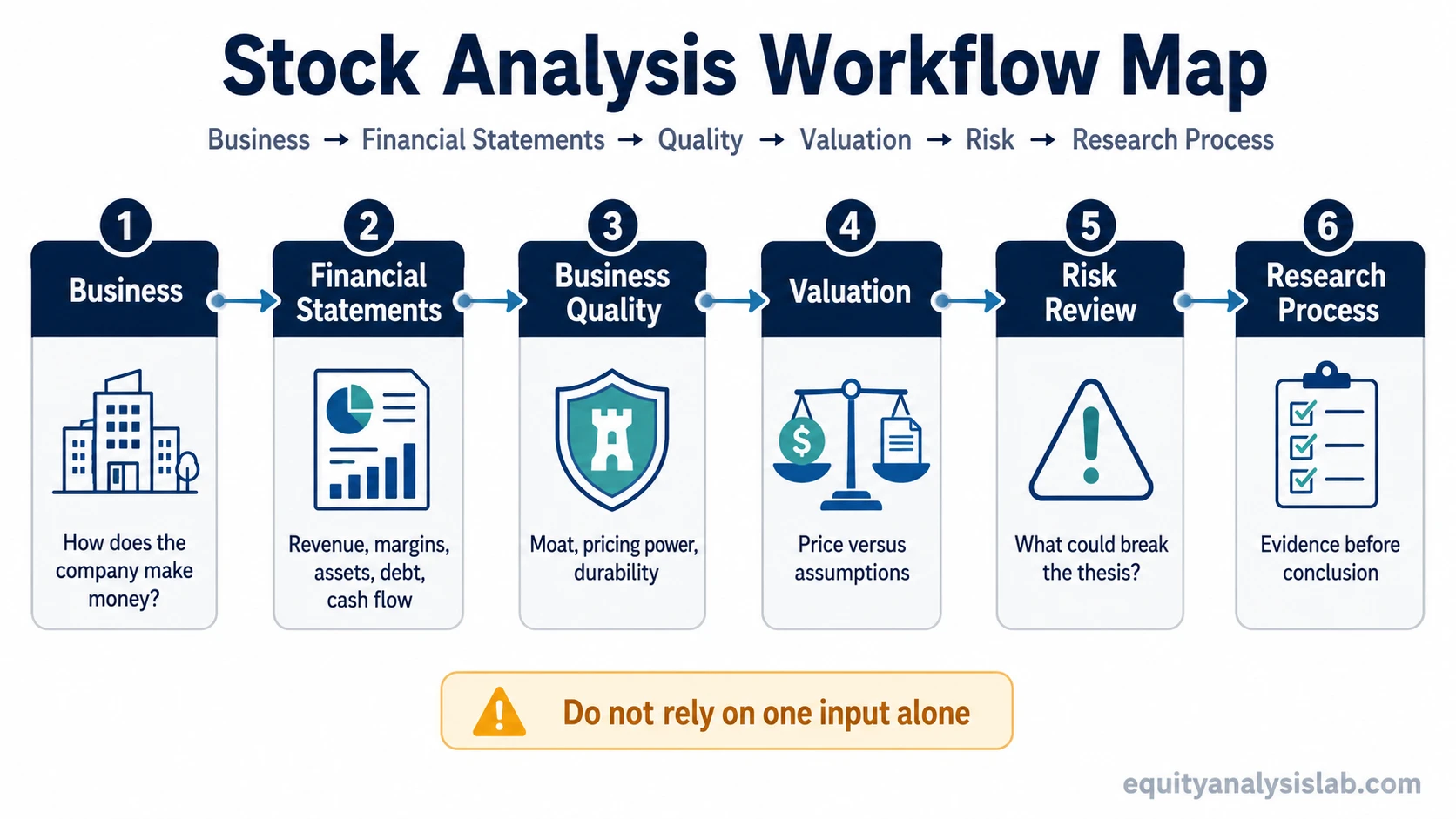 Stock Analysis Workflow Map

Business → Financial Statements → Quality → Valuation → Risk → Research Process

1
Business
How does the company make money?

2
Financial Statements
Revenue, margins, assets, debt, cash flow

3
Business Quality
Moat, pricing power, durability

4
Valuation
$
Price versus assumptions

5
Risk Review
What could break the thesis?

6
Research Process
Evidence before conclusion

Do not rely on one input alone

equityanalysislab.com